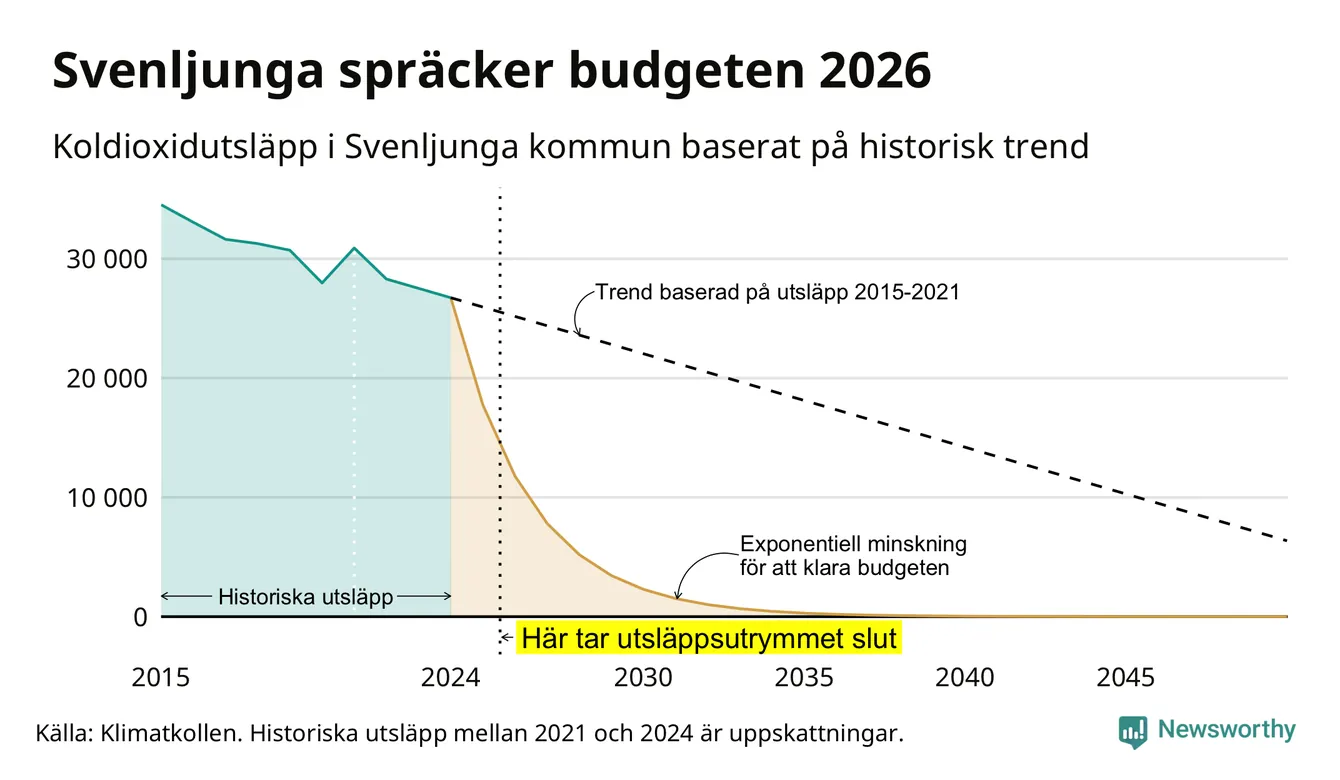 Svenljunga spräcker budgeten 2026

Koldioxidutsläpp i Svenljunga kommun baserat på historisk trend

30 000
20 000
10 000
0

Trend baserad på utsläpp 2015-2021

Exponentiell minskning för att klara budgeten

Historiska utsläpp

Här tar utsläppsutrymmet slut

2015
2024
2030
2035
2040
2045

Källa: Klimatkollen. Historiska utsläpp mellan 2021 och 2024 är uppskattningar.

Newsworthy